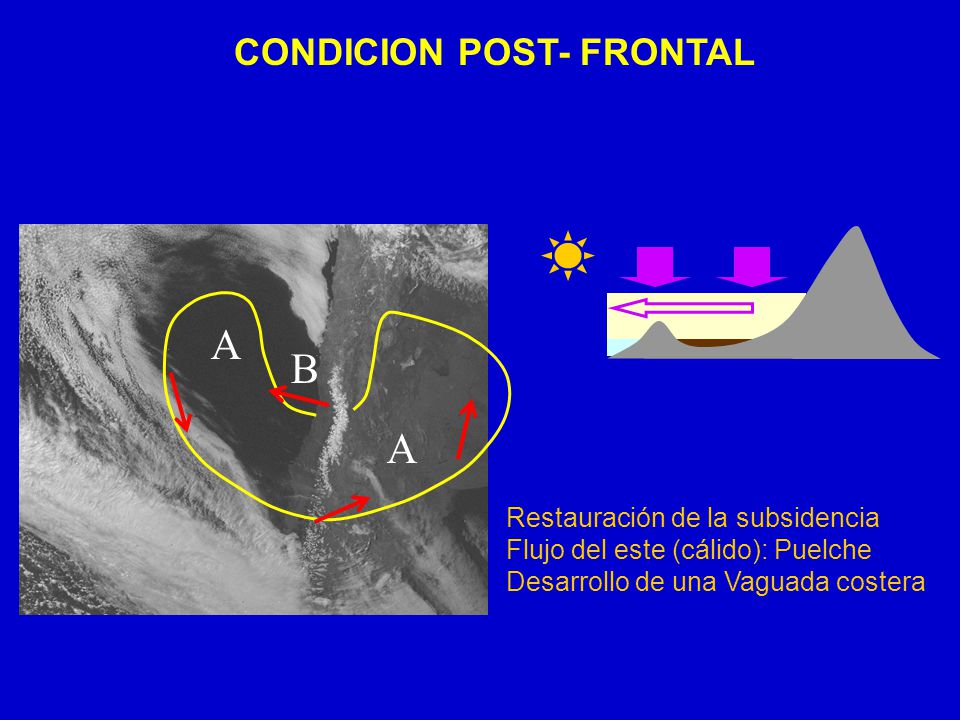 CONDICION POST- FRONTAL

A

B

A

Restauración de la subsidencia
Flujo del este (cálido): Puelche
Desarrollo de una Vaguada costera